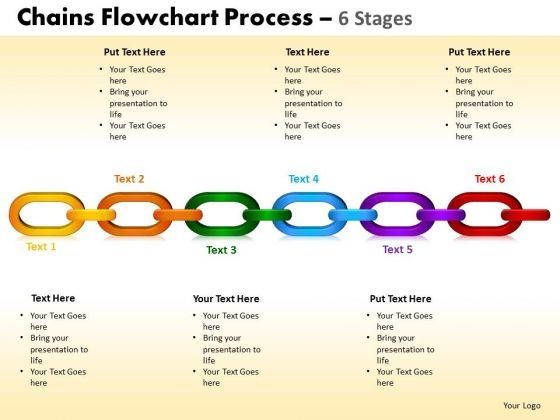 Chains Flowchart Process – 6 Stages

Put Text Here
• Your Text Goes here
• Bring your presentation to life
• Your Text Goes here

Text Here
• Your Text Goes here
• Bring your presentation to life
• Your Text Goes here

Put Text Here
• Your Text Goes here
• Bring your presentation to life
• Your Text Goes here

Text 2

Text 4

Text 6

Text 1

Text 3

Text 5

Text Here
• Your Text Goes here
• Bring your presentation to life
• Your Text Goes here

Your Text Here
• Your Text Goes here
• Bring your presentation to life
• Your Text Goes here

Put Text Here
• Your Text Goes here
• Bring your presentation to life
• Your Text Goes here

Your Logo